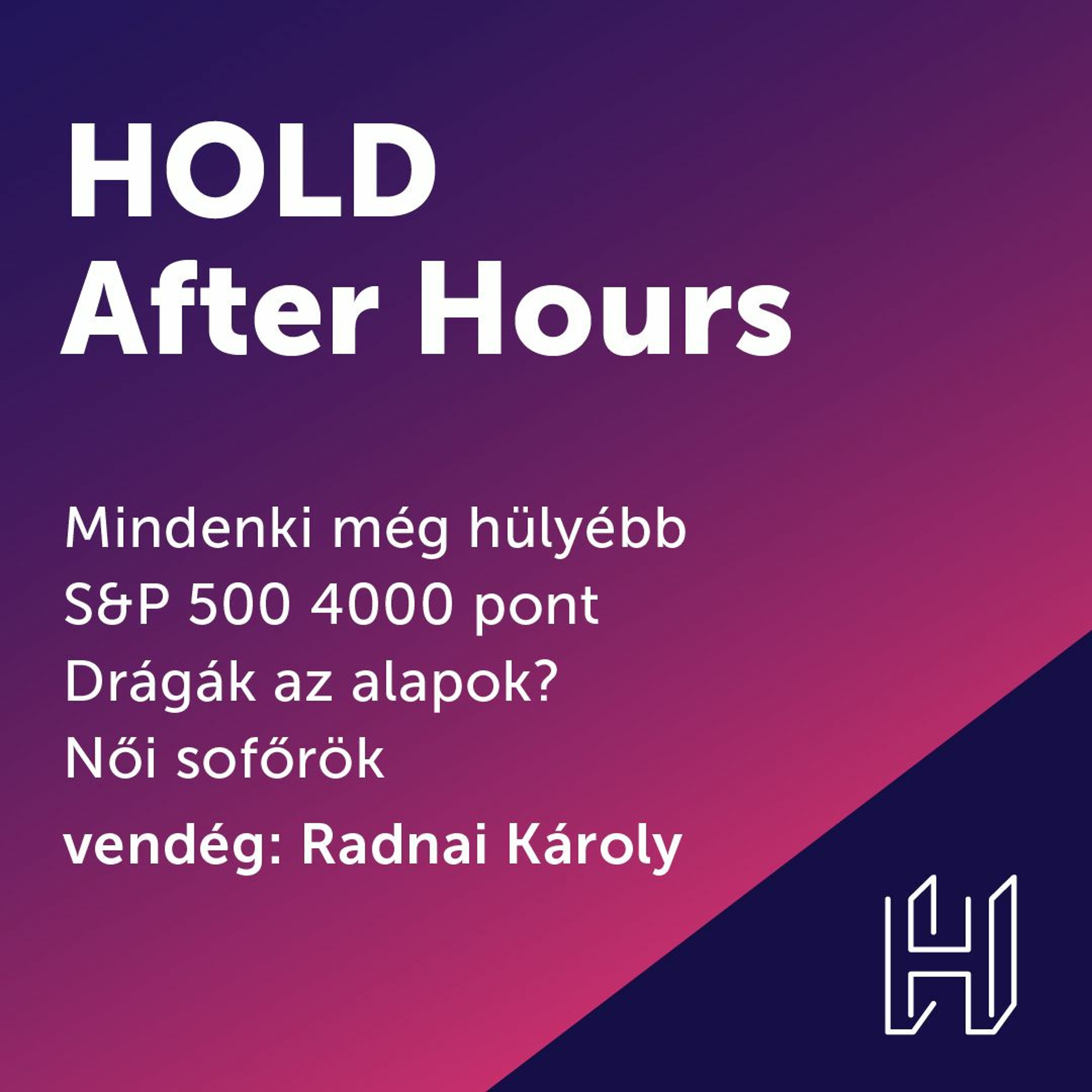 HOLD
After Hours

Mindenki még hülyébb
S&P 500 4000 pont
Drágák az alapok?
Női sofőrök
vendég: Radnai Károly

H